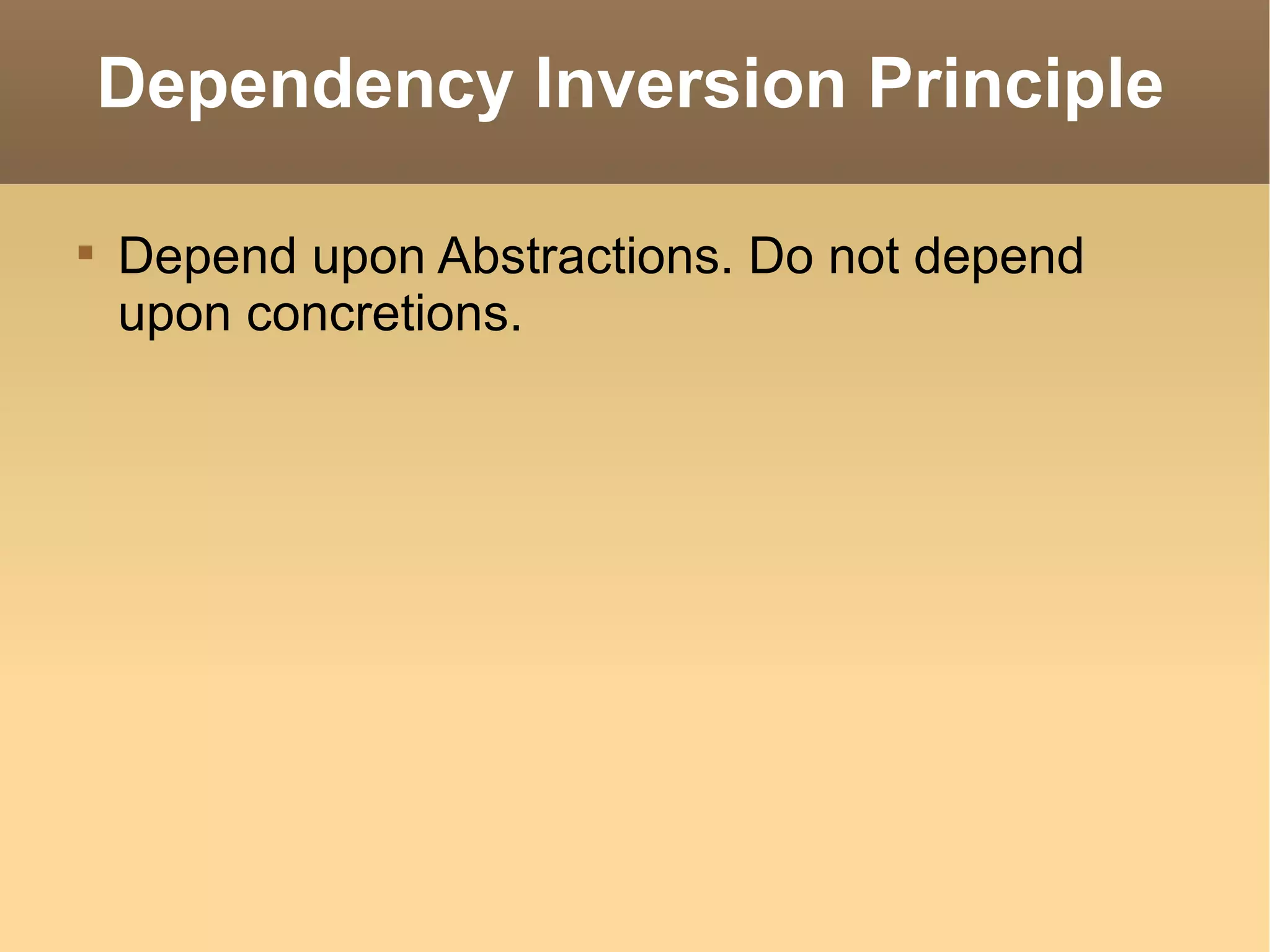 Dependency Inversion Principle

Depend upon Abstractions. Do not depend upon concretions.